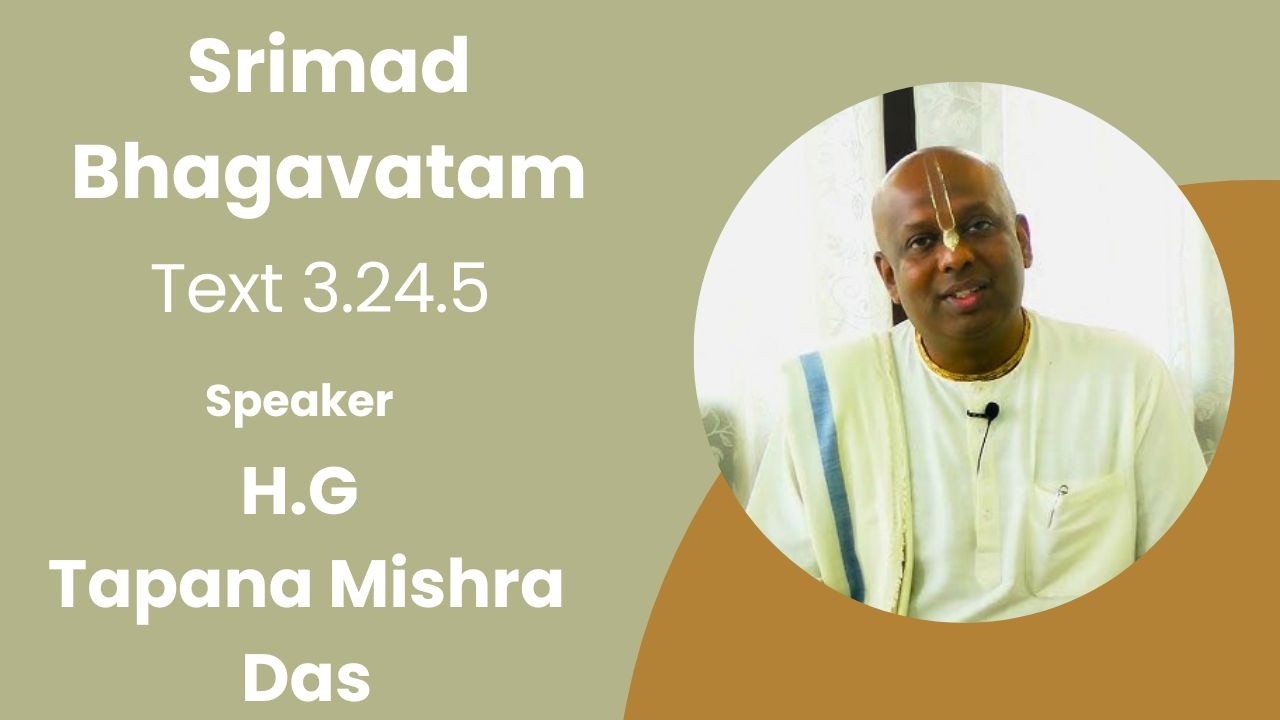 Srimad Bhagavatam

Text 3.24.5

Speaker

H.G Tapana Mishra Das